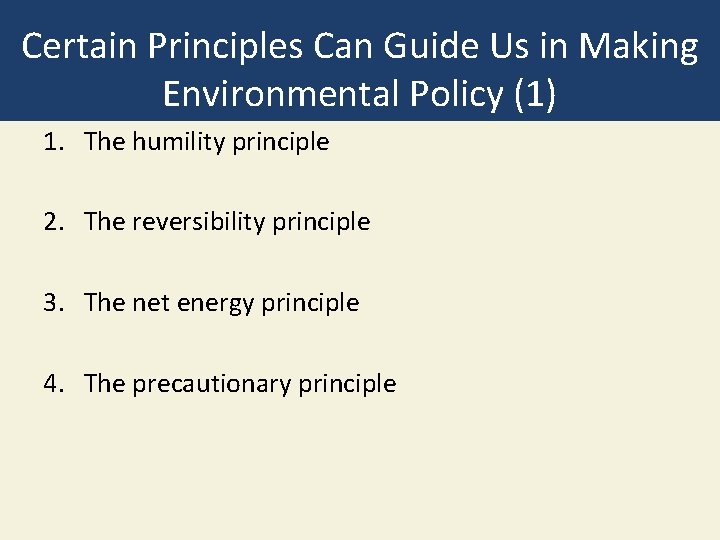 Certain Principles Can Guide Us in Making Environmental Policy (1)

1. The humility principle

2. The reversibility principle

3. The net energy principle

4. The precautionary principle